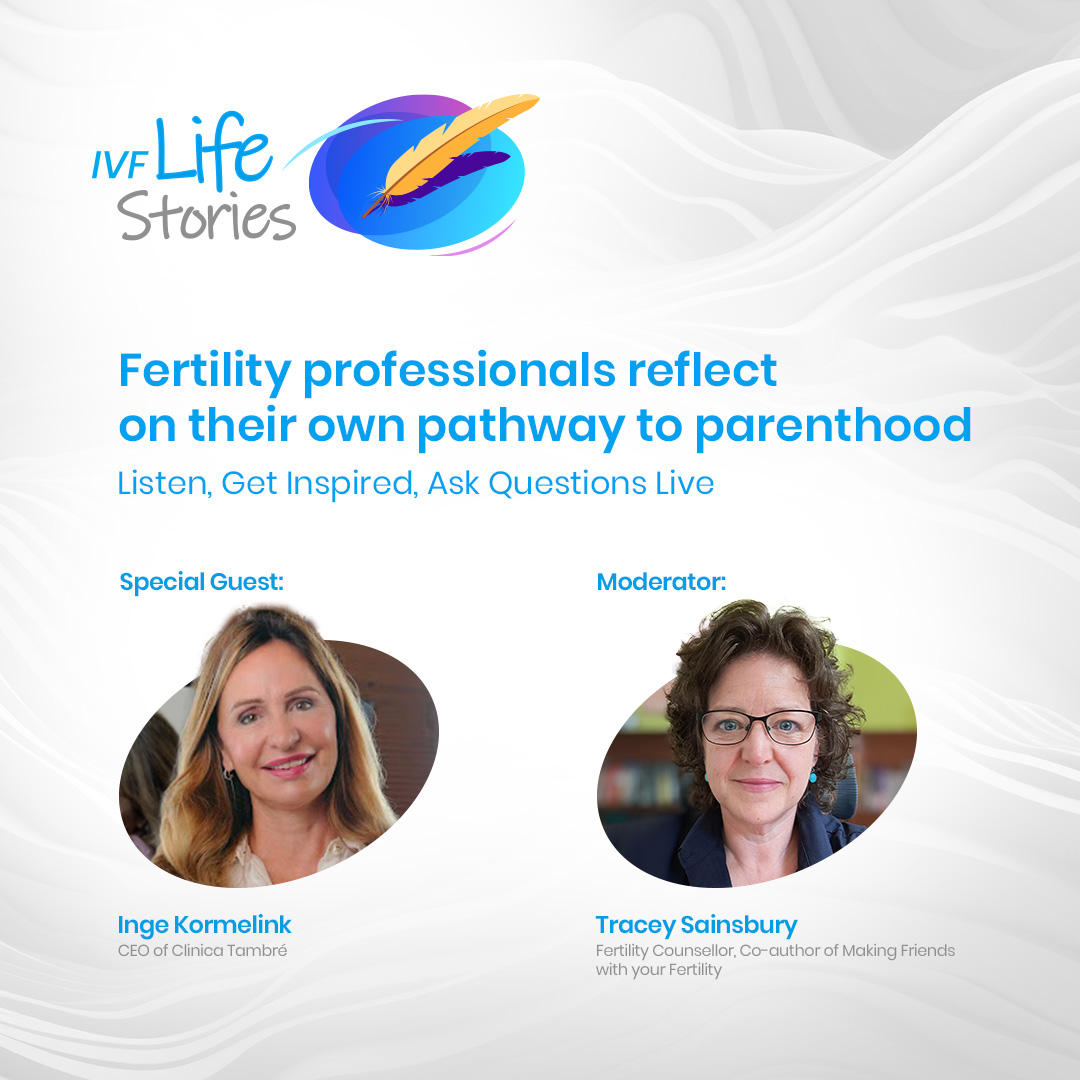 IVF Life Stories

Fertility professionals reflect on their own pathway to parenthood
Listen, Get Inspired, Ask Questions Live

Special Guest:

Inge Kormelink
CEO of Clinica Tambré

Moderator:

Tracey Sainsbury
Fertility Counsellor, Co-author of Making Friends with your Fertility